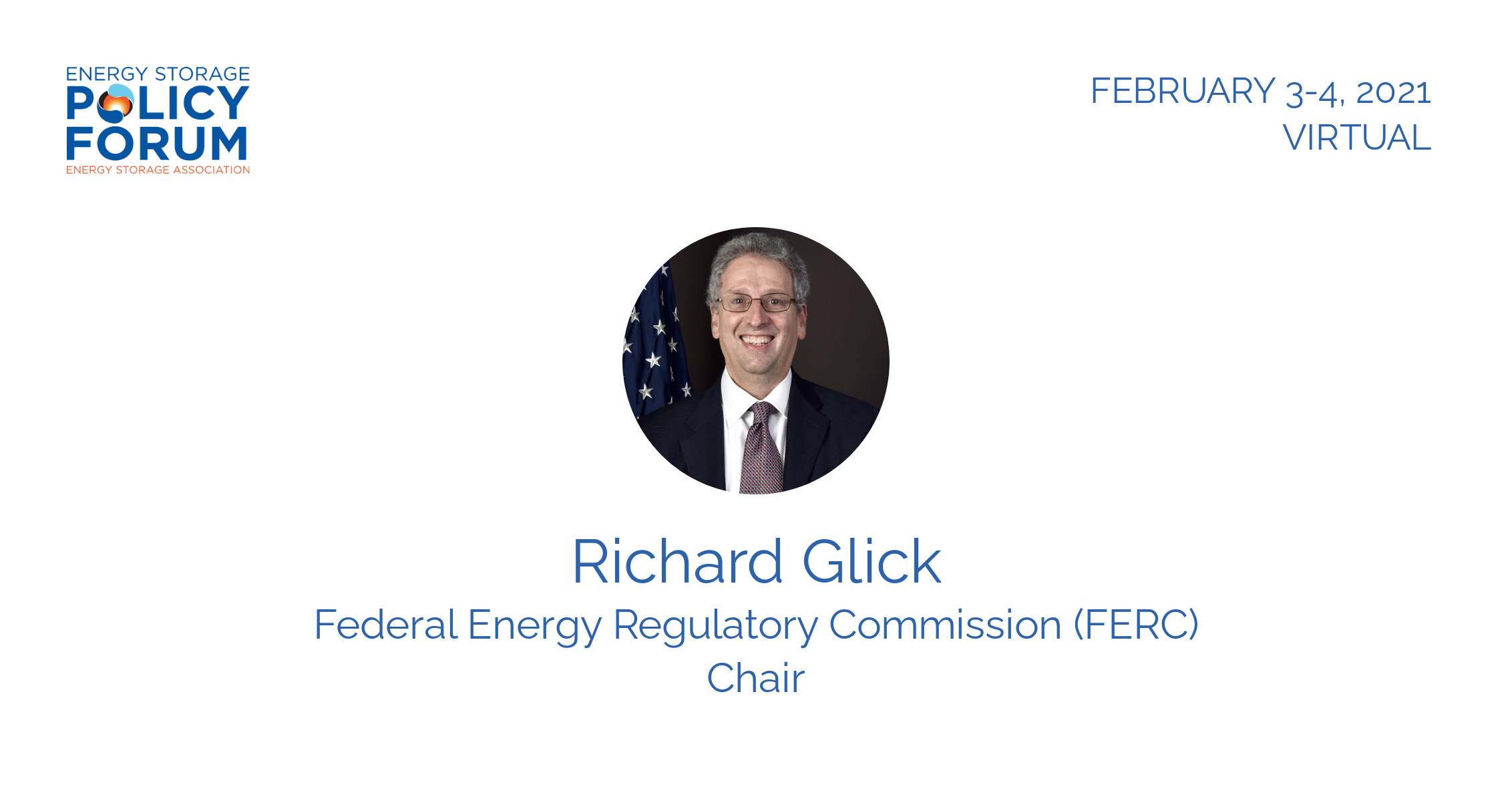 ENERGY STORAGE
POLICY
FORUM
ENERGY STORAGE ASSOCIATION

FEBRUARY 3-4, 2021
VIRTUAL

Richard Glick
Federal Energy Regulatory Commission (FERC)
Chair